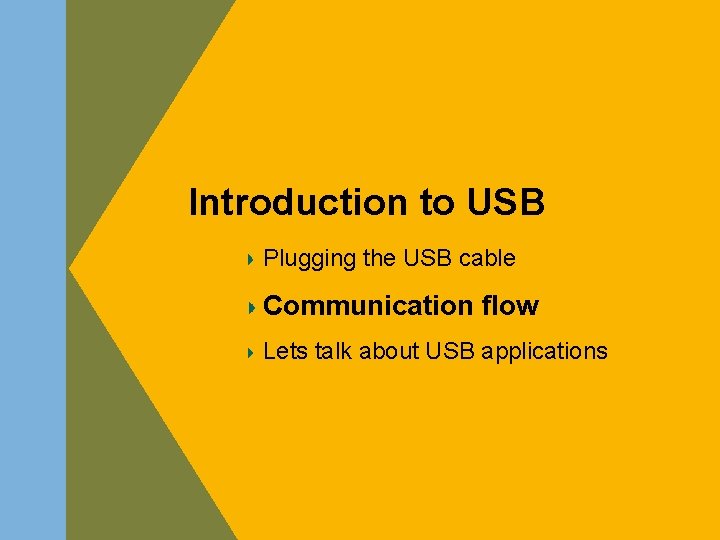 Introduction to USB

Plugging the USB cable

Communication flow

Lets talk about USB applications